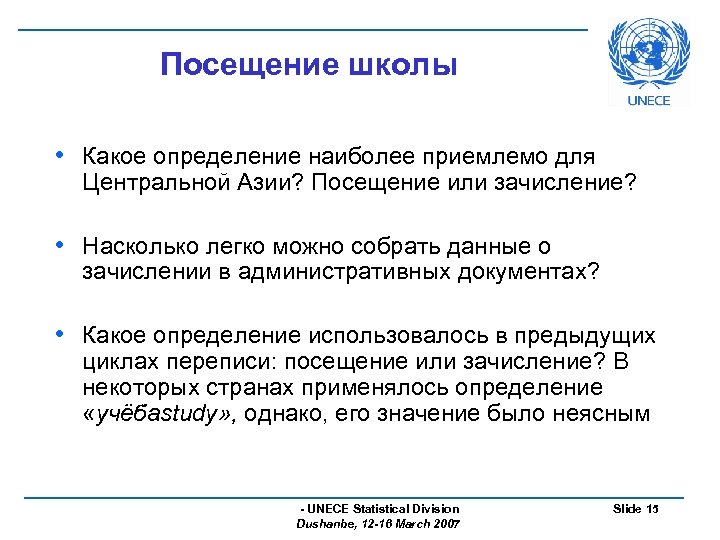 Посещение школы

UNECE

• Какое определение наиболее приемлемо для Центральной Азии? Посещение или зачисление?

• Насколько легко можно собрать данные о зачислении в административных документах?

• Какое определение использовалось в предыдущих циклах переписи: посещение или зачисление? В некоторых странах применялось определение «учёбаstudy», однако, его значение было неясным

- UNECE Statistical Division
Dushanbe, 12-16 March 2007

Slide 15